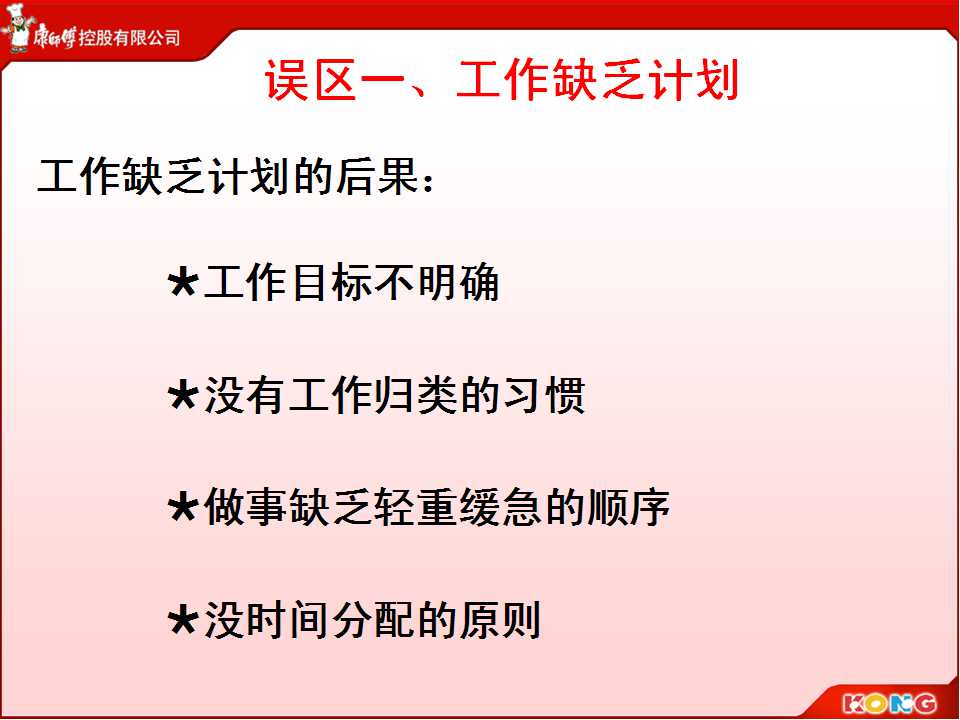 康师傅控股有限公司

误区一、工作缺乏计划

工作缺乏计划的后果：

★工作目标不明确

★没有工作归类的习惯

★做事缺乏轻重缓急的顺序

★没时间分配的原则

KONG